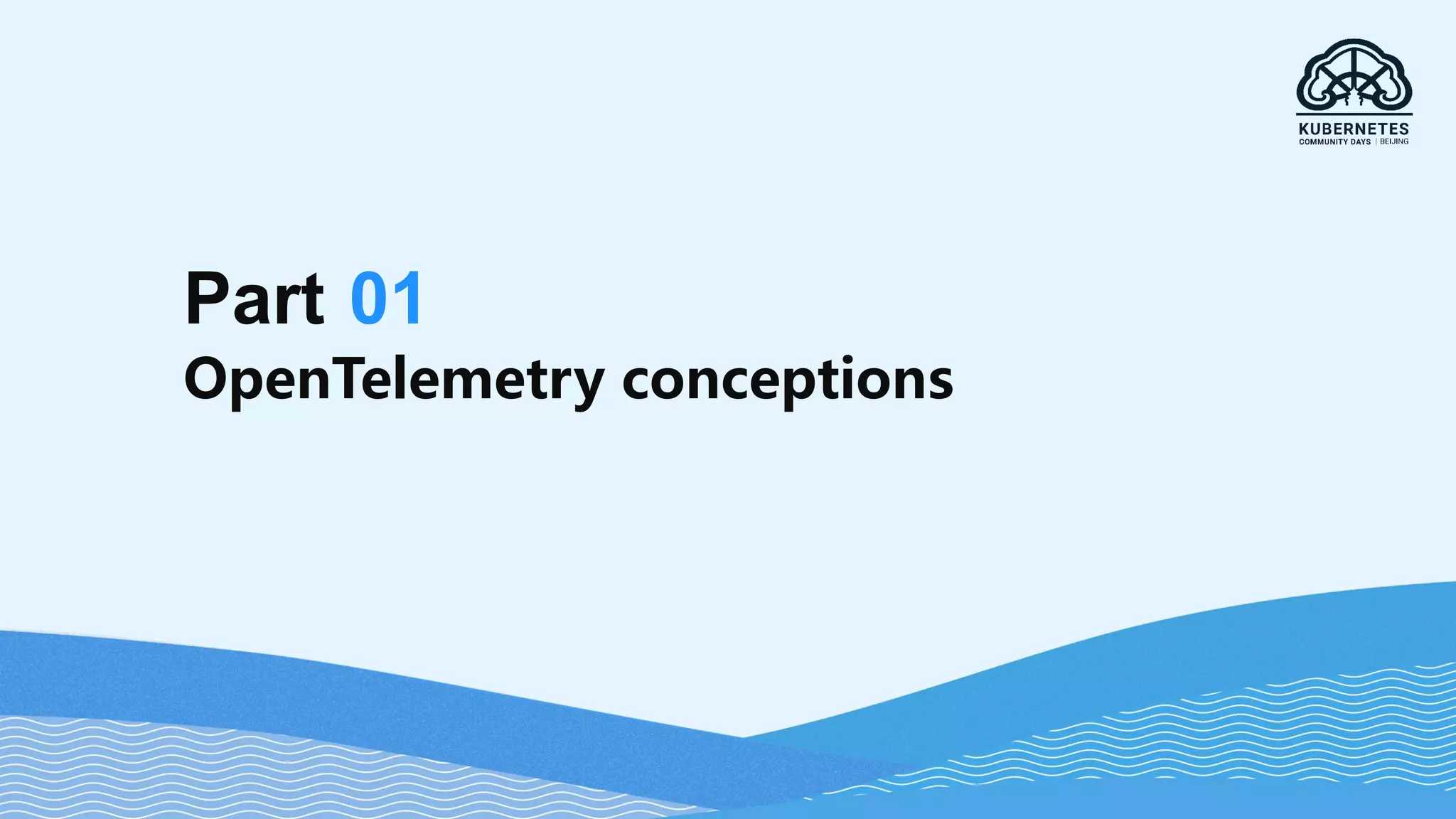 KUBERNETES
COMMUNITY DAYS | BEIJING

Part 01
OpenTelemetry conceptions